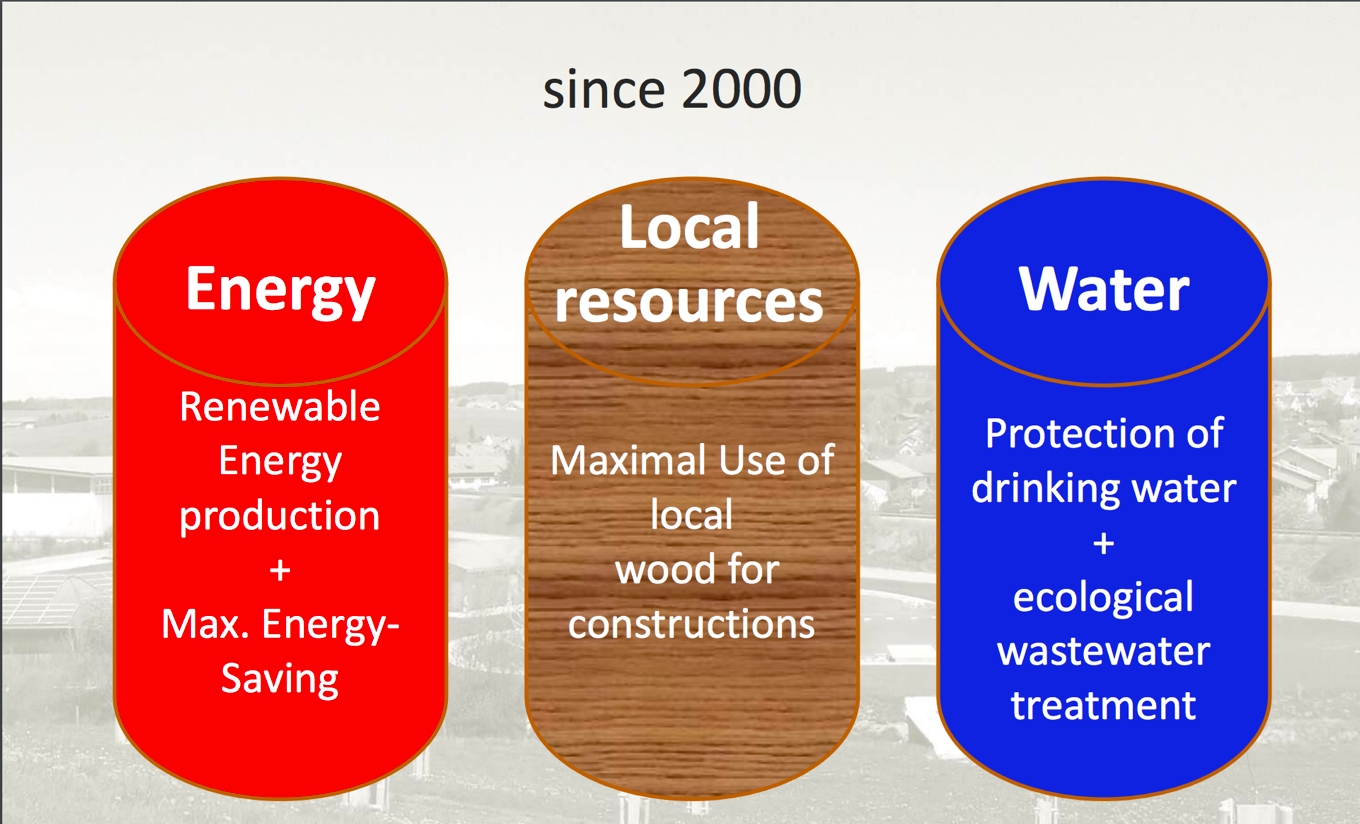 since 2000

Energy

Renewable Energy production
+
Max. Energy-Saving

Local resources

Maximal Use of local wood for constructions

Water

Protection of drinking water
+
ecological wastewater treatment